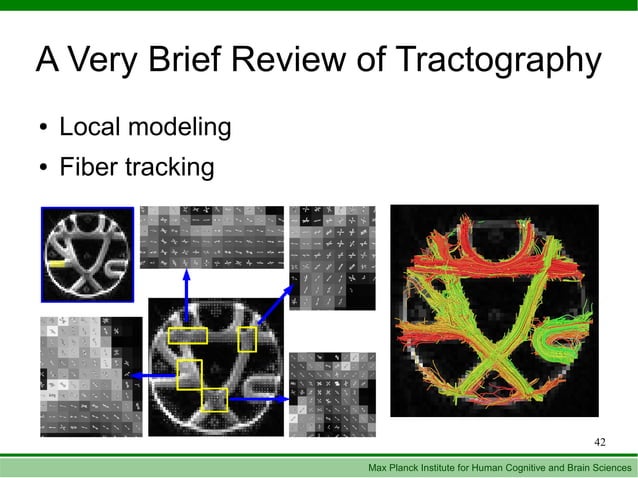 A Very Brief Review of Tractography

• Local modeling
• Fiber tracking

42

Max Planck Institute for Human Cognitive and Brain Sciences